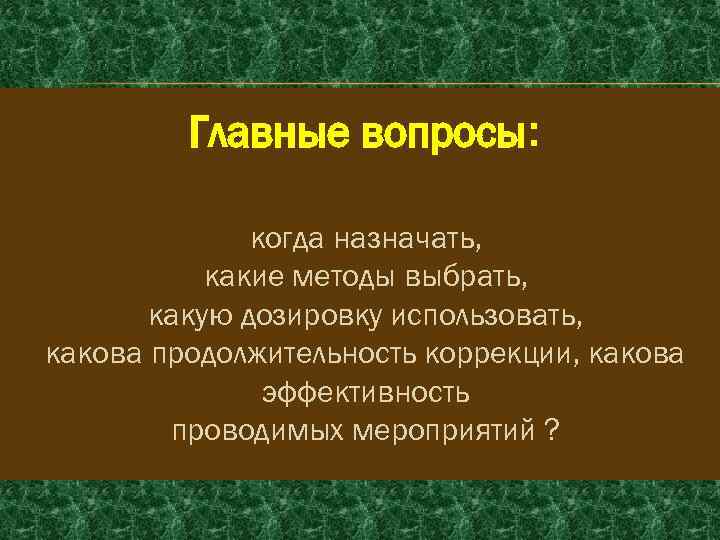 Главные вопросы:

когда назначать,
какие методы выбрать,
какую дозировку использовать,
какова продолжительность коррекции, какова эффективность
проводимых мероприятий ?